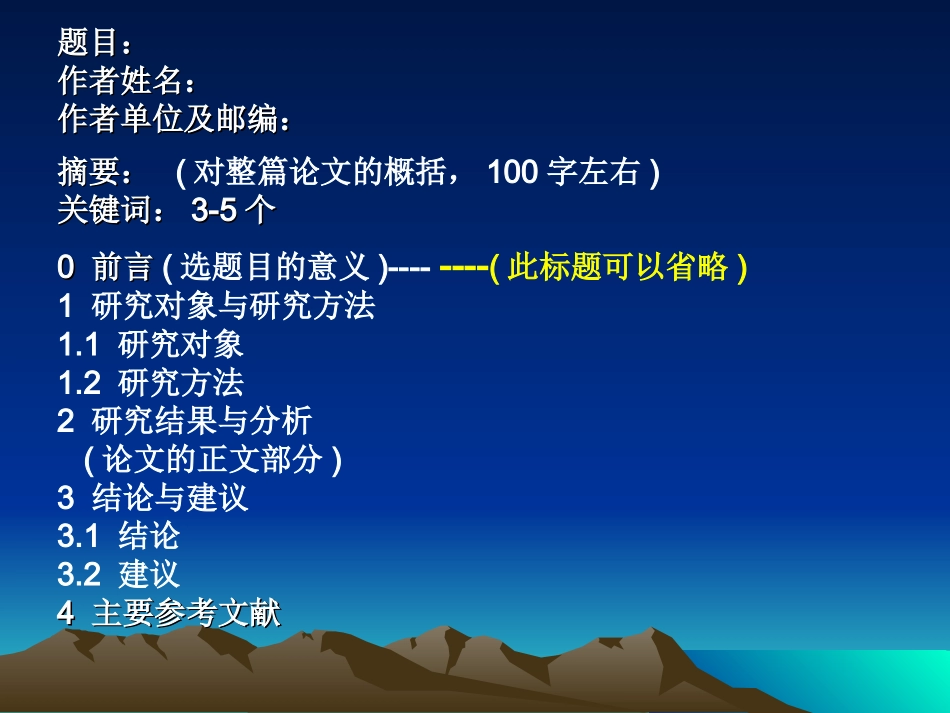 题目：
作者姓名：
作者单位及邮编：

摘要： ( 对整篇论文的概括， 100 字左右 )
关键词： 3-5 个

0 前言 ( 选题目的意义 )---- -----( 此标题可以省略 )
1 研究对象与研究方法
1.1 研究对象
1.2 研究方法
2 研究结果与分析
( 论文的正文部分 )
3 结论与建议
3.1 结论
3.2 建议
4 主要参考文献